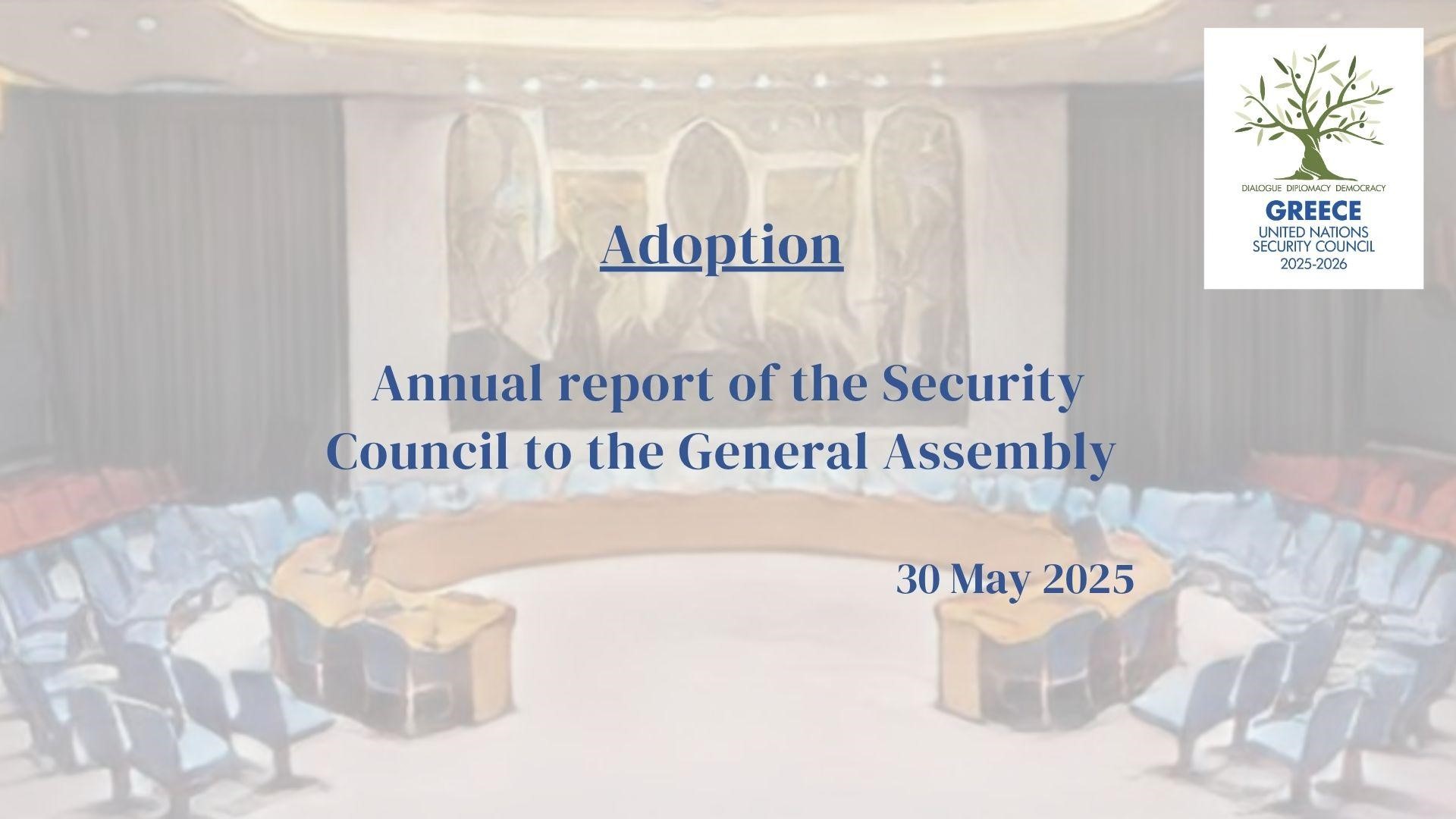 DIALOGUE DIPLOMACY DEMOCRACY
GREECE
UNITED NATIONS
SECURITY COUNCIL
2025-2026

Adoption

Annual report of the Security Council to the General Assembly

30 May 2025